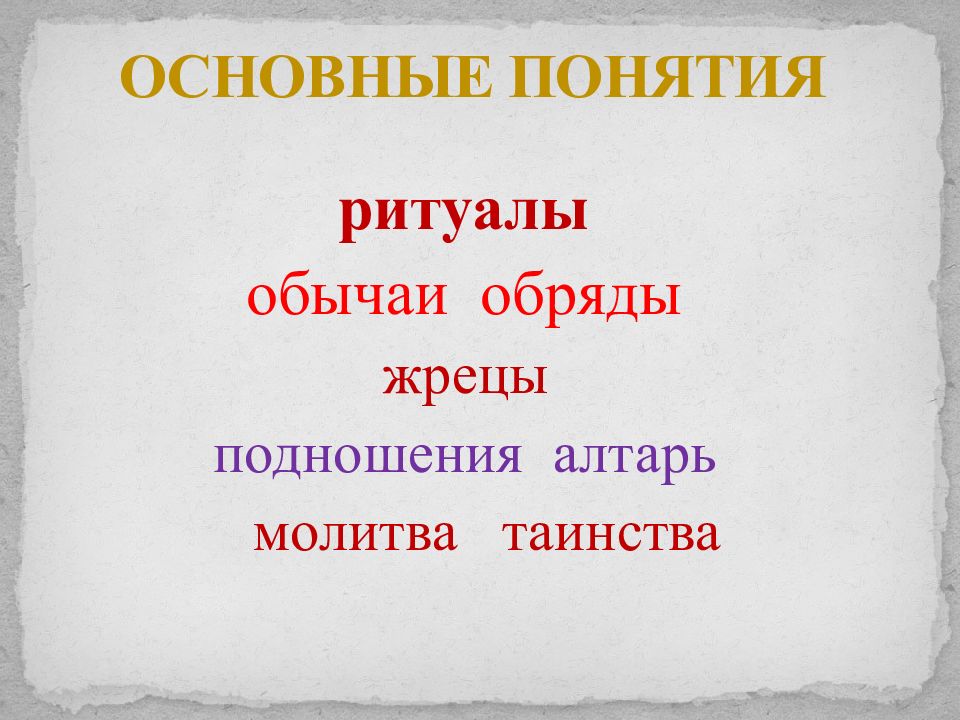 ОСНОВНЫЕ ПОНЯТИЯ

ритуалы
обычаи обряды
жрецы
подношения алтарь
молитва таинства